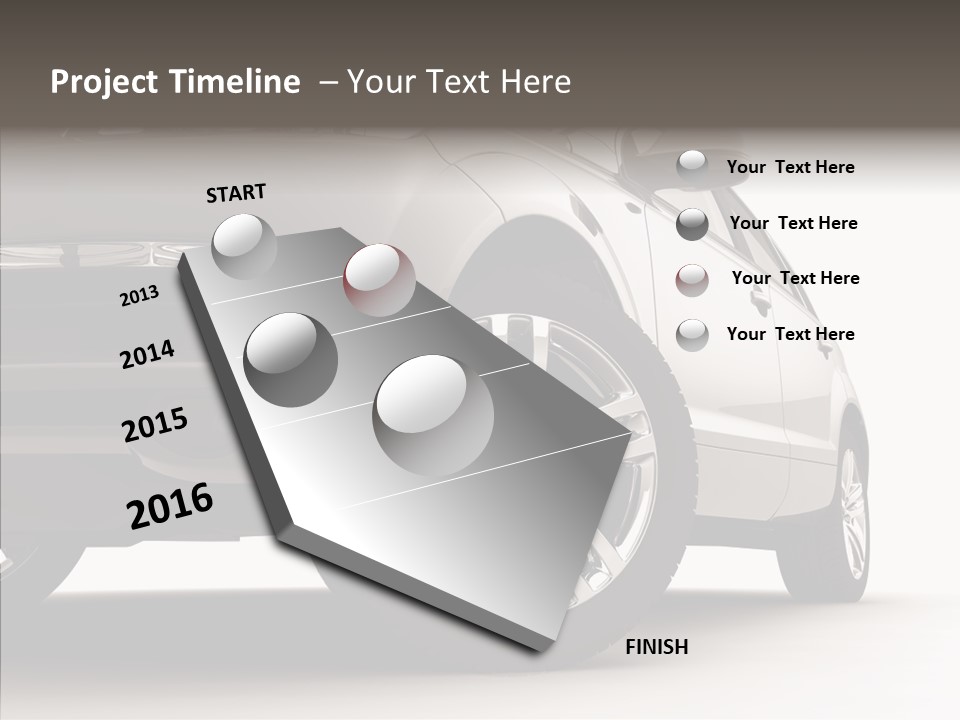 Project Timeline – Your Text Here

START

2013

2014

2015

2016

FINISH

Your Text Here

Your Text Here

Your Text Here

Your Text Here